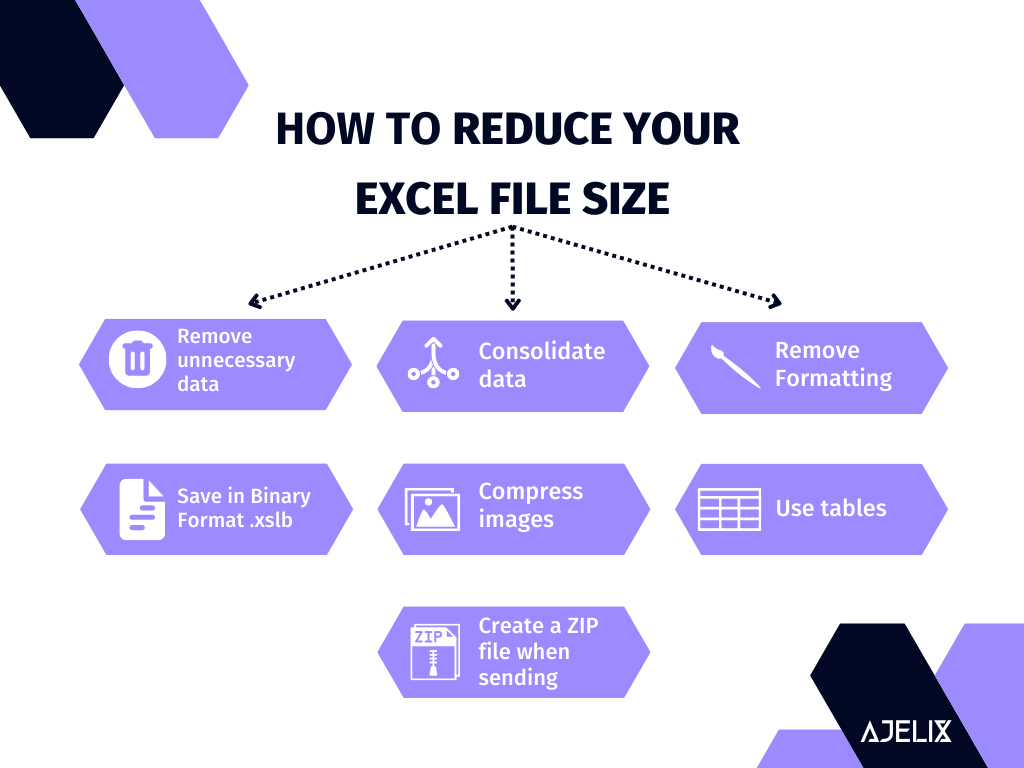 HOW TO REDUCE YOUR EXCEL FILE SIZE

Remove unnecessary data

Consolidate data

Remove Formatting

Save in Binary Format .xslb

Compress images

Use tables

ZIP

Create a ZIP file when sending

AJELIX